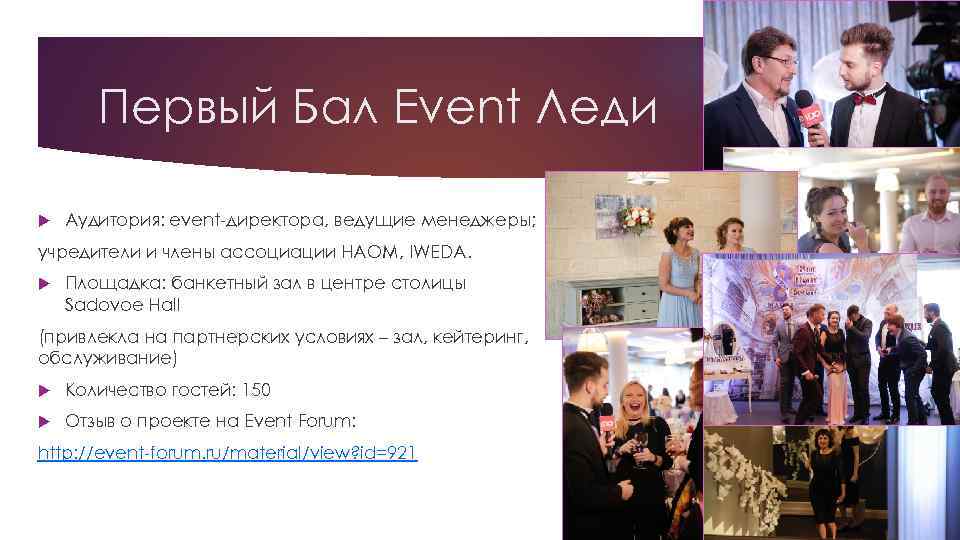 Первый Бал Event Леди

Аудитория: event-директора, ведущие менеджеры; учредители и члены ассоциации НАОМ, IWEDA.

Площадка: банкетный зал в центре столицы Sadovoe Hall

(привлекла на партнерских условиях – зал, кейтеринг, обслуживание)

Количество гостей: 150

Отзыв о проекте на Event Forum:

http://event-forum.ru/material/view?id=921